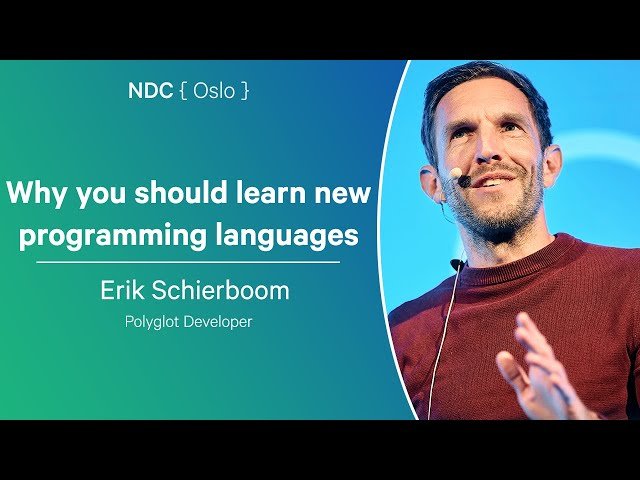 NDC { Oslo }

Why you should learn new programming languages

Erik Schierboom

Polyglot Developer